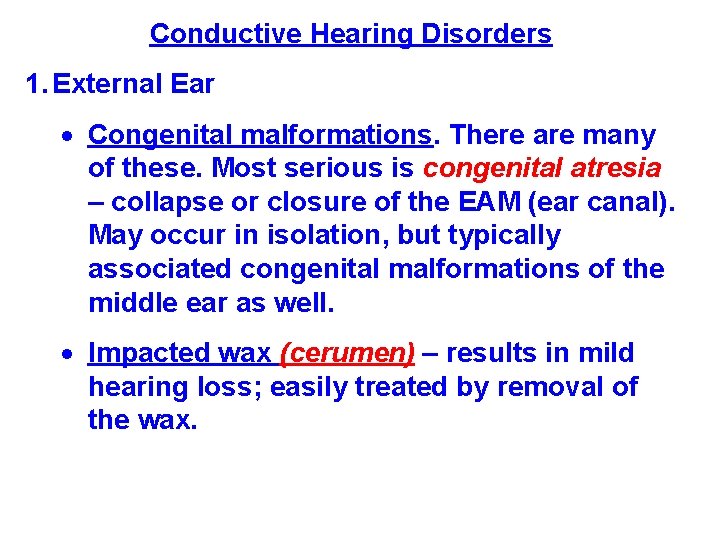 Conductive Hearing Disorders

1. External Ear

• Congenital malformations. There are many of these. Most serious is congenital atresia – collapse or closure of the EAM (ear canal). May occur in isolation, but typically associated congenital malformations of the middle ear as well.

• Impacted wax (cerumen) – results in mild hearing loss; easily treated by removal of the wax.